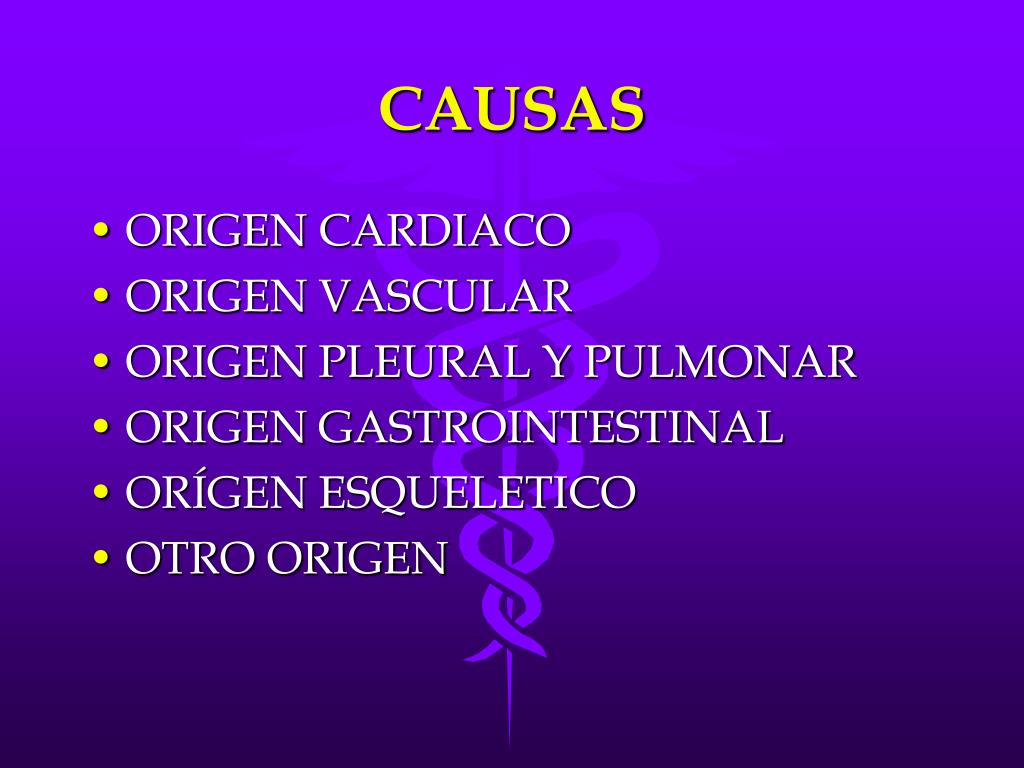 CAUSAS

• ORIGEN CARDIACO
• ORIGEN VASCULAR
• ORIGEN PLEURAL Y PULMONAR
• ORIGEN GASTROINTESTINAL
• ORÍGEN ESQUELETICO
• OTRO ORIGEN